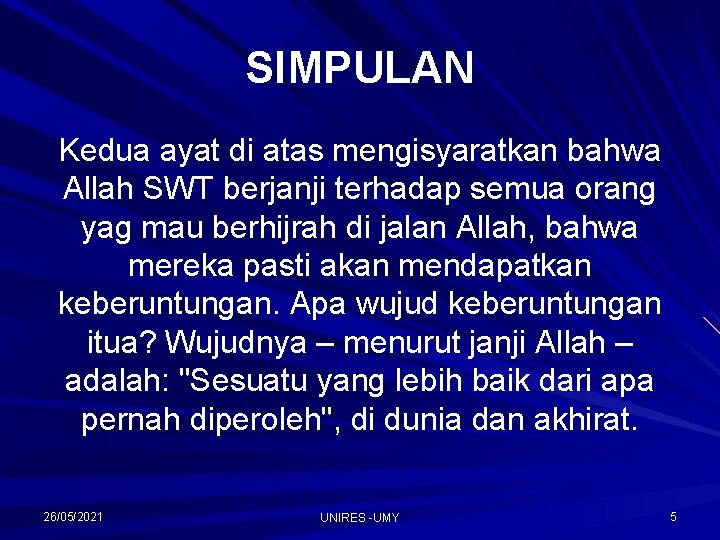 SIMPULAN

Kedua ayat di atas mengisyaratkan bahwa Allah SWT berjanji terhadap semua orang yag mau berhijrah di jalan Allah, bahwa mereka pasti akan mendapatkan keberuntungan. Apa wujud keberuntungan itua? Wujudnya – menurut janji Allah – adalah: "Sesuatu yang lebih baik dari apa pernah diperoleh", di dunia dan akhirat.

26/05/2021

UNIRES -UMY

5